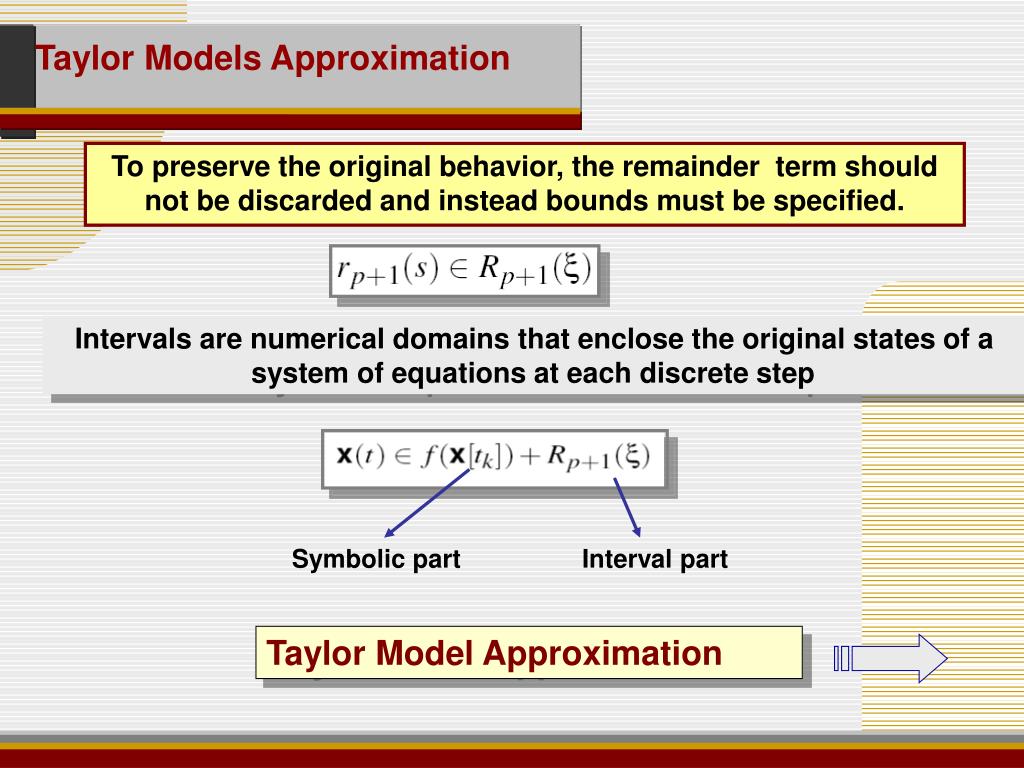 Taylor Models Approximation

To preserve the original behavior, the remainder term should not be discarded and instead bounds must be specified.

$r_{p+1}(s) \in R_{p+1}(\xi)$

Intervals are numerical domains that enclose the original states of a system of equations at each discrete step

$\mathbf{x}(t) \in f(\mathbf{x}[t_k]) + R_{p+1}(\xi)$

Symbolic part

Interval part

Taylor Model Approximation